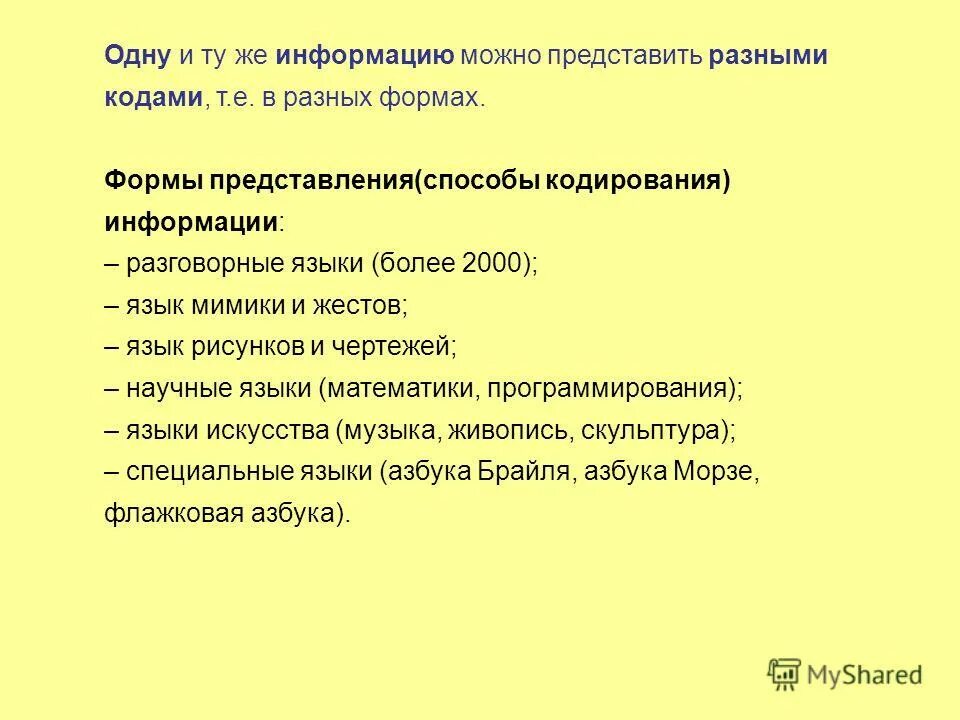 Одну и ту же информацию можно представить разными кодами, т.е. в разных формах.

Формы представления(способы кодирования) информации:
– разговорные языки (более 2000);
– язык мимики и жестов;
– язык рисунков и чертежей;
– научные языки (математики, программирования);
– языки искусства (музыка, живопись, скульптура);
– специальные языки (азбука Брайля, азбука Морзе, флажковая азбука).

MyShared